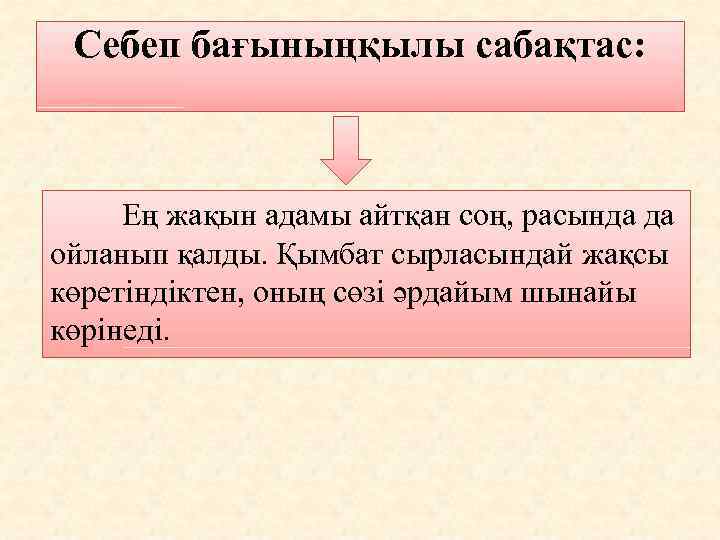 Себеп бағыныңқылы сабақтас:

Ең жақын адамы айтқан соң, расында да ойланып қалды. Қымбат сырласындай жақсы көретіндіктен, оның сөзі әрдайым шынайы көрінеді.